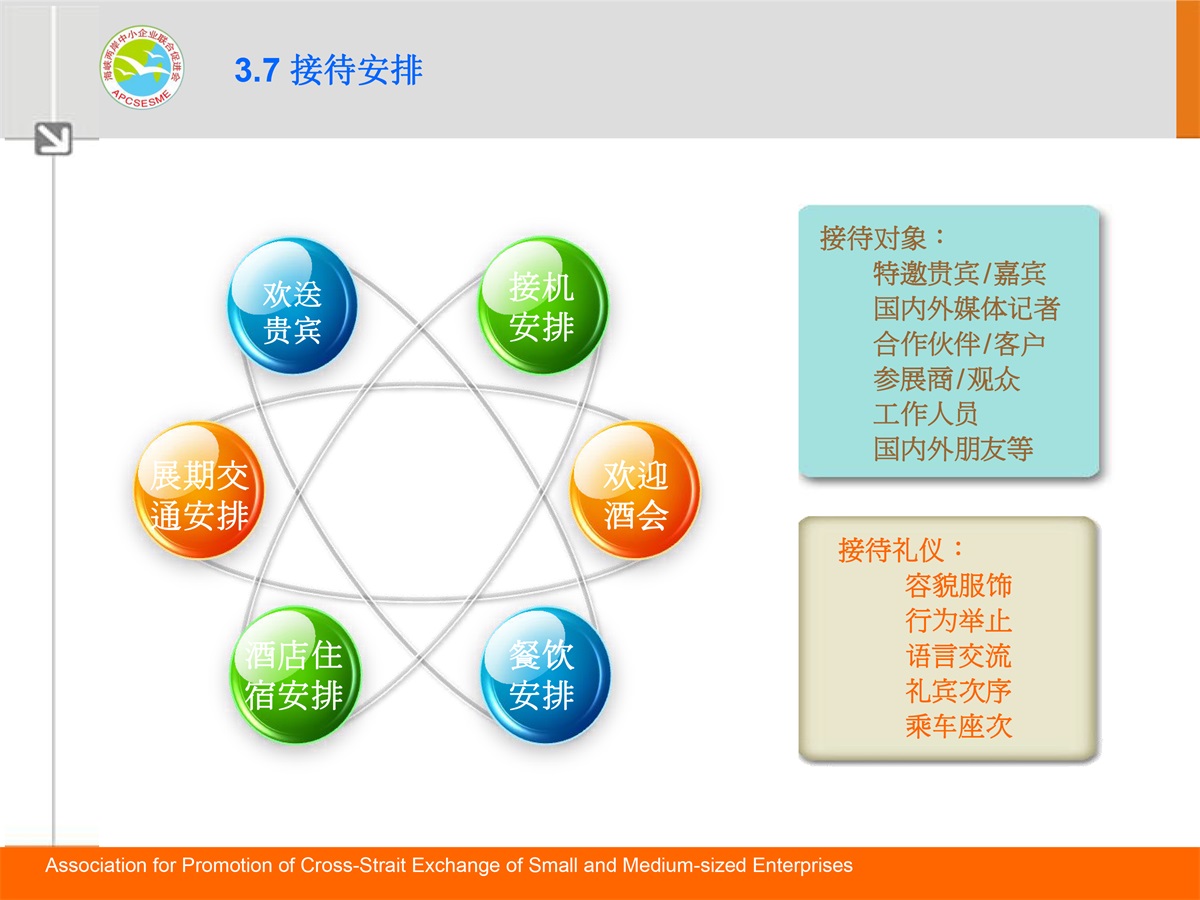 海峡两岸中小企业联合促进会
APCSESME

3.7 接待安排

欢送贵宾

接机安排

展期交通安排

欢迎酒会

酒店住宿安排

餐饮安排

接待对象：
特邀贵宾/嘉宾
国内外媒体记者
合作伙伴/客户
参展商/观众
工作人员
国内外朋友等

接待礼仪：
容貌服饰
行为举止
语言交流
礼宾次序
乘车座次

Association for Promotion of Cross-Strait Exchange of Small and Medium-sized Enterprises